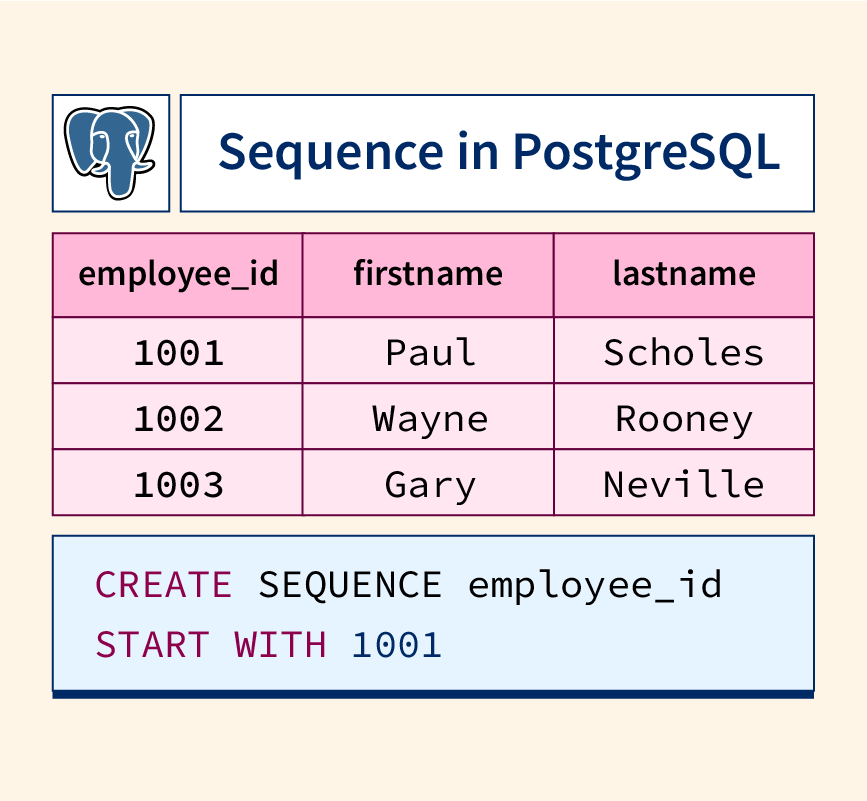 Sequence in PostgreSQL

| employee_id | firstname | lastname |
|---|---|---|
| 1001 | Paul | Scholes |
| 1002 | Wayne | Rooney |
| 1003 | Gary | Neville |

CREATE SEQUENCE employee_id
START WITH 1001